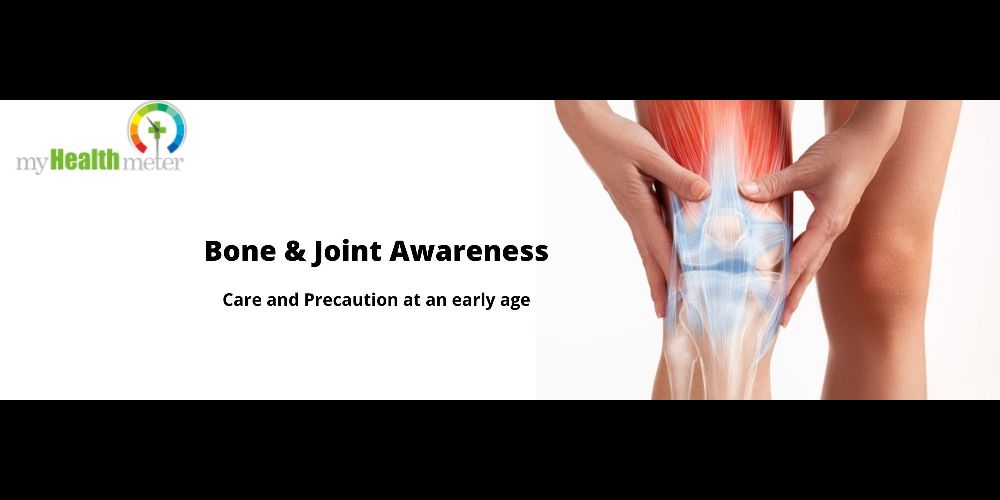 myHealthmeter

Bone & Joint Awareness

Care and Precaution at an early age